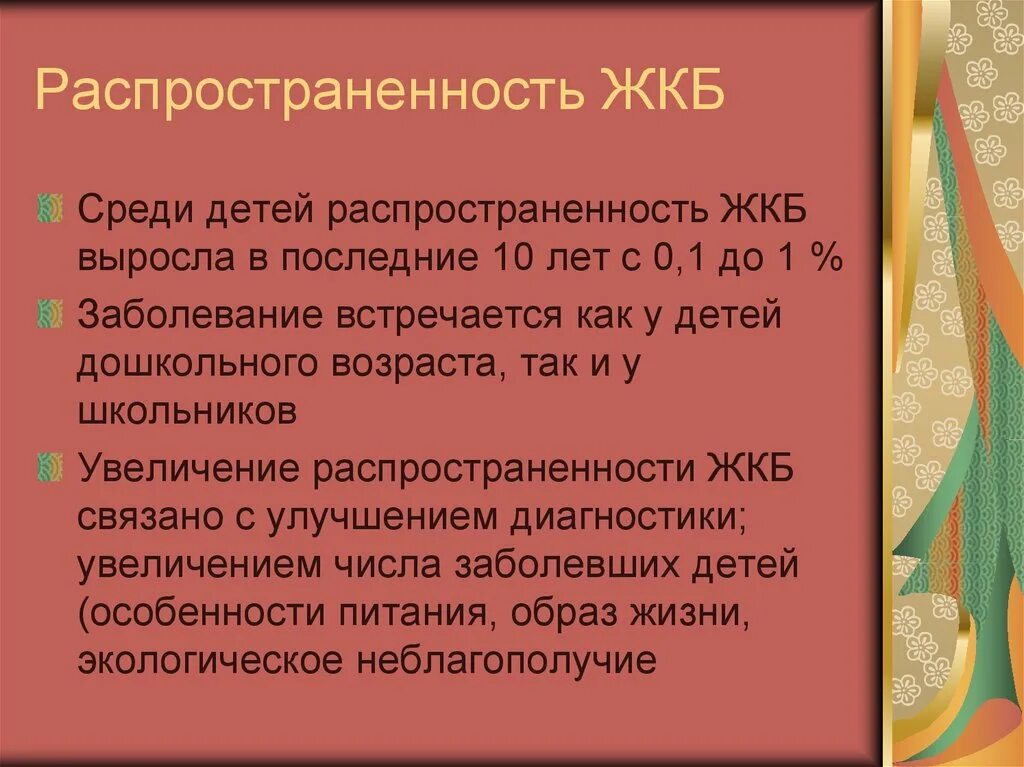 Распространенность ЖКБ

Среди детей распространенность ЖКБ выросла в последние 10 лет с 0,1 до 1 %

Заболевание встречается как у детей дошкольного возраста, так и у школьников

Увеличение распространенности ЖКБ связано с улучшением диагностики; увеличением числа заболевших детей (особенности питания, образ жизни, экологическое неблагополучие